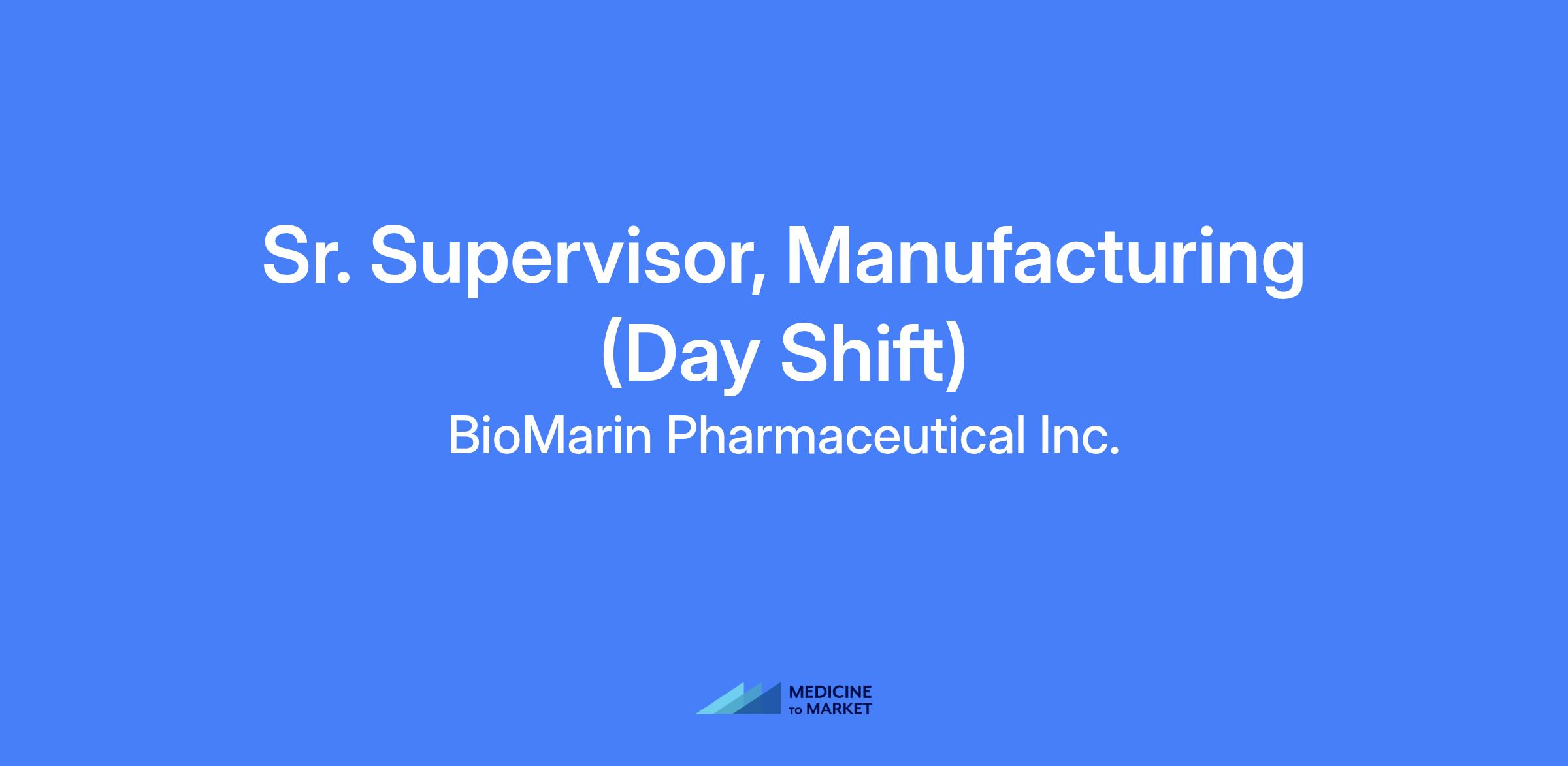 Sr. Supervisor, Manufacturing (Day Shift)

BioMarin Pharmaceutical Inc.

MEDICINE TO MARKET